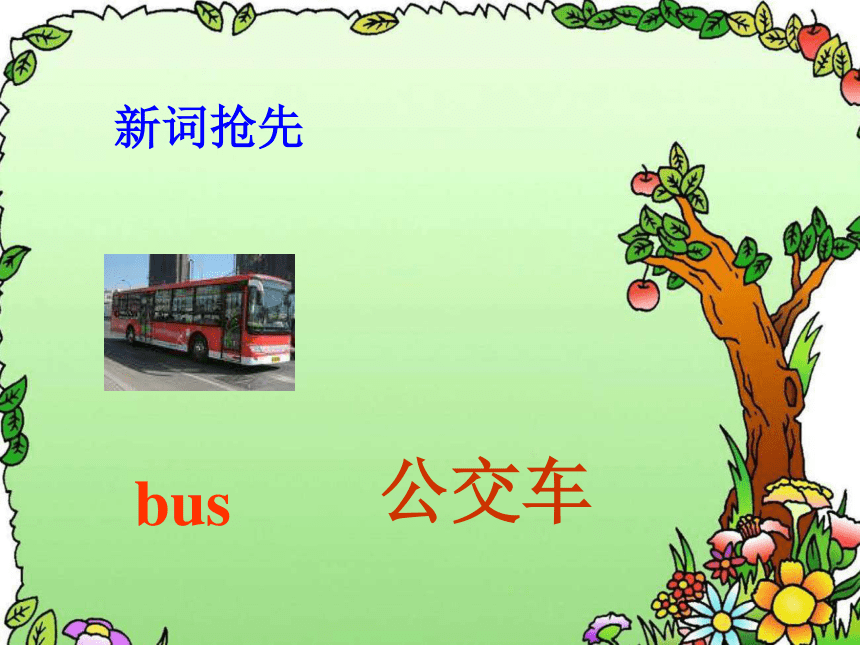 新词抢先

bus 公交车